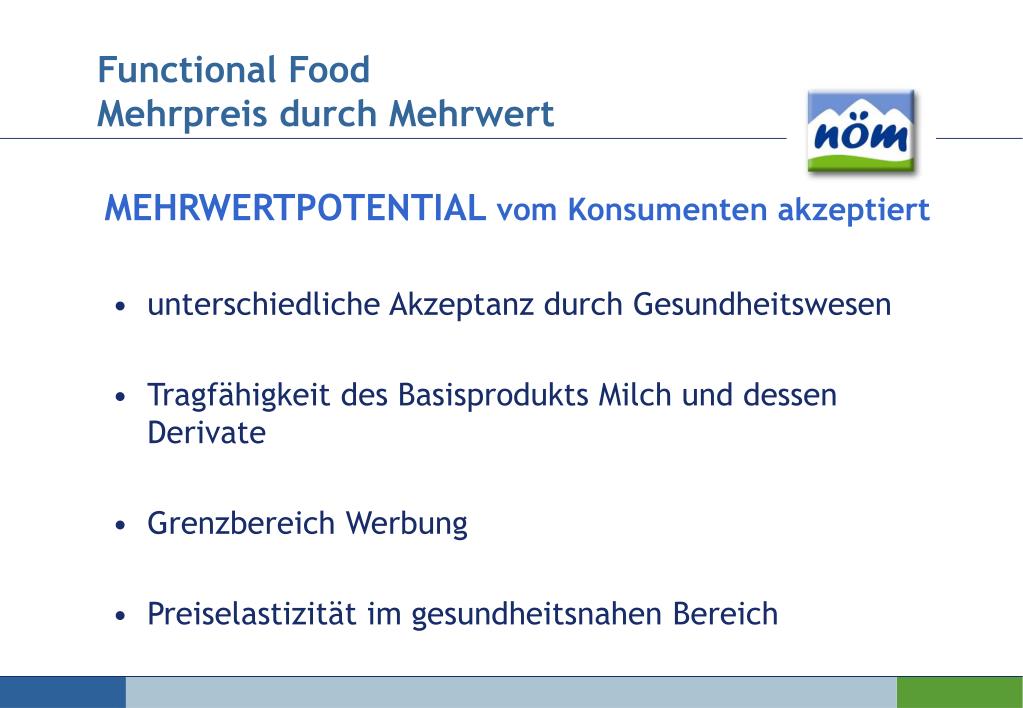 Functional Food
Mehrpreis durch Mehrwert

nöm

MEHRWERTPOTENTIAL vom Konsumenten akzeptiert

• unterschiedliche Akzeptanz durch Gesundheitswesen

• Tragfähigkeit des Basisprodukts Milch und dessen Derivate

• Grenzbereich Werbung

• Preiselastizität im gesundheitsnahen Bereich